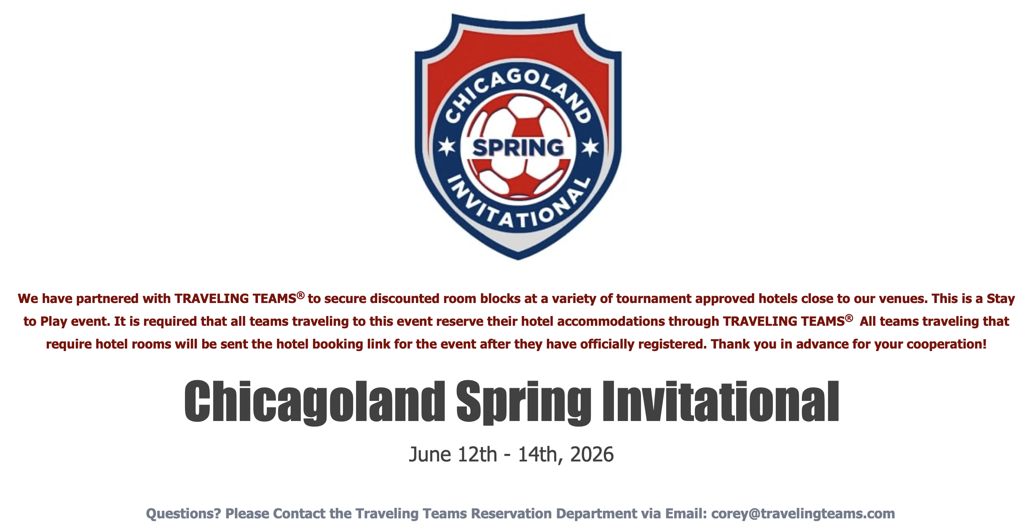 CHICAGOLAND
SPRING
INVITATIONAL

We have partnered with TRAVELING TEAMS® to secure discounted room blocks at a variety of tournament approved hotels close to our venues. This is a Stay to Play event. It is required that all teams traveling to this event reserve their hotel accommodations through TRAVELING TEAMS® All teams traveling that require hotel rooms will be sent the hotel booking link for the event after they have officially registered. Thank you in advance for your cooperation!

Chicagoland Spring Invitational

June 12th - 14th, 2026

Questions? Please Contact the Traveling Teams Reservation Department via Email: corey@travelingteams.com